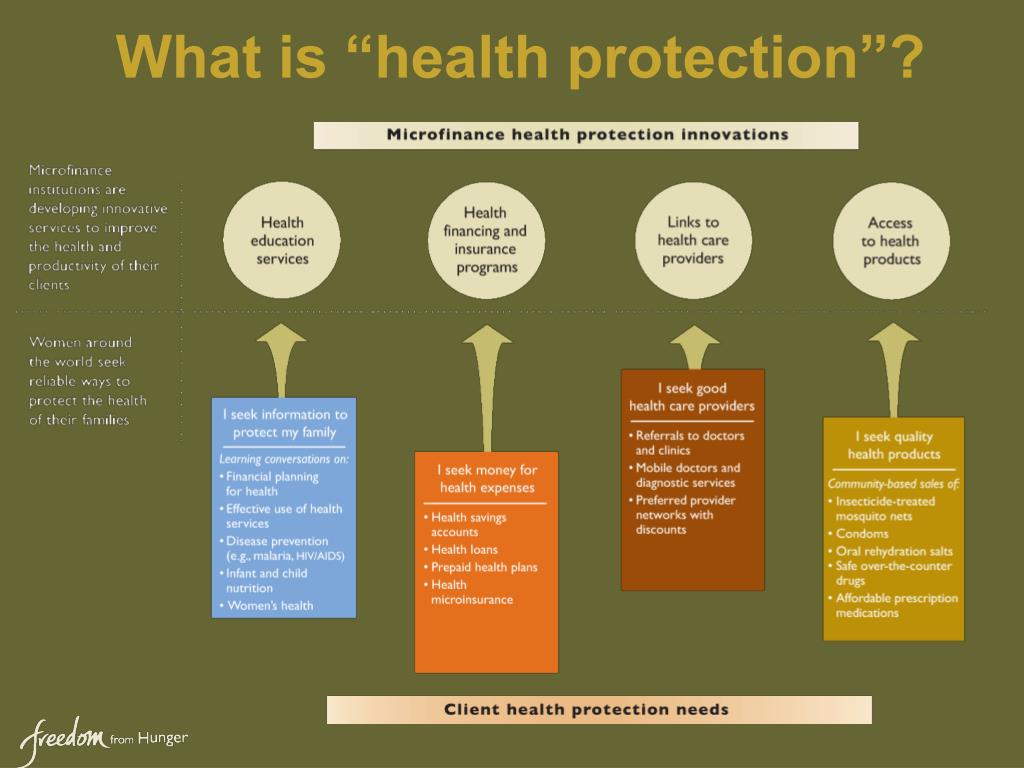 What is “health protection”?

Microfinance health protection innovations

Microfinance institutions are developing innovative services to improve the health and productivity of their clients

Health education services

Health financing and insurance programs

Links to health care providers

Access to health products

Women around the world seek reliable ways to protect the health of their families

I seek information to protect my family

Learning conversations on:
• Financial planning for health
• Effective use of health services
• Disease prevention (e.g., malaria, HIV/AIDS)
• Infant and child nutrition
• Women's health

I seek money for health expenses

• Health savings accounts
• Health loans
• Prepaid health plans
• Health microinsurance

I seek good health care providers

• Referrals to doctors and clinics
• Mobile doctors and diagnostic services
• Preferred provider networks with discounts

I seek quality health products

Community-based sales of:
• Insecticide-treated mosquito nets
• Condoms
• Oral rehydration salts
• Safe over-the-counter drugs
• Affordable prescription medications

Client health protection needs

freedom from Hunger